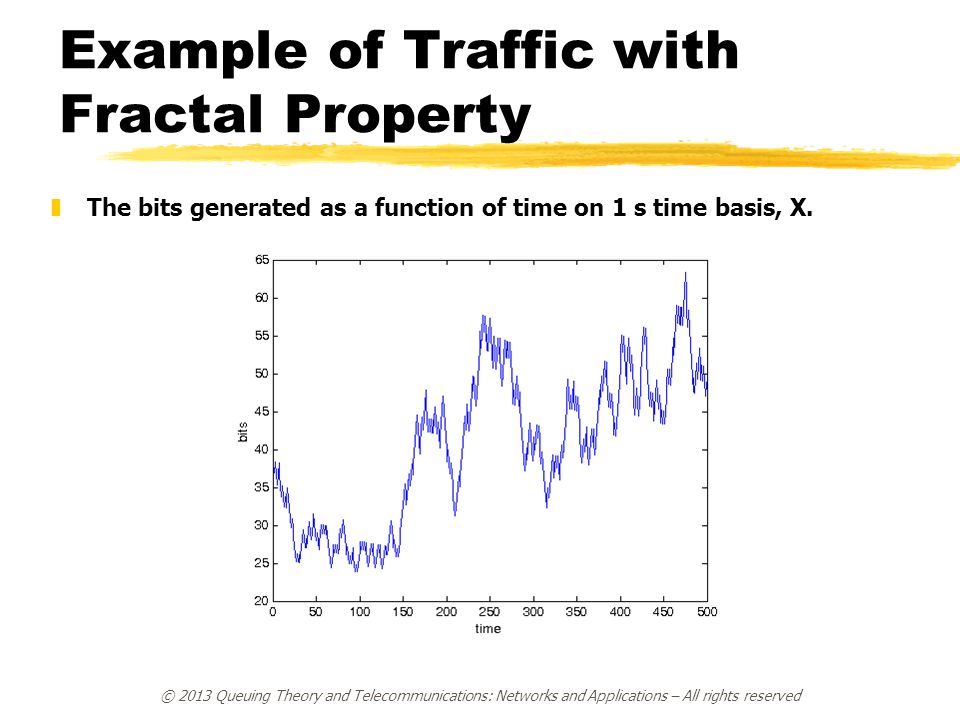 Example of Traffic with Fractal Property

The bits generated as a function of time on 1 s time basis, X.

65
60
55
50
45
40
35
30
25
20
bits
0 50 100 150 200 250 300 350 400 450 500
time

© 2013 Queuing Theory and Telecommunications: Networks and Applications – All rights reserved